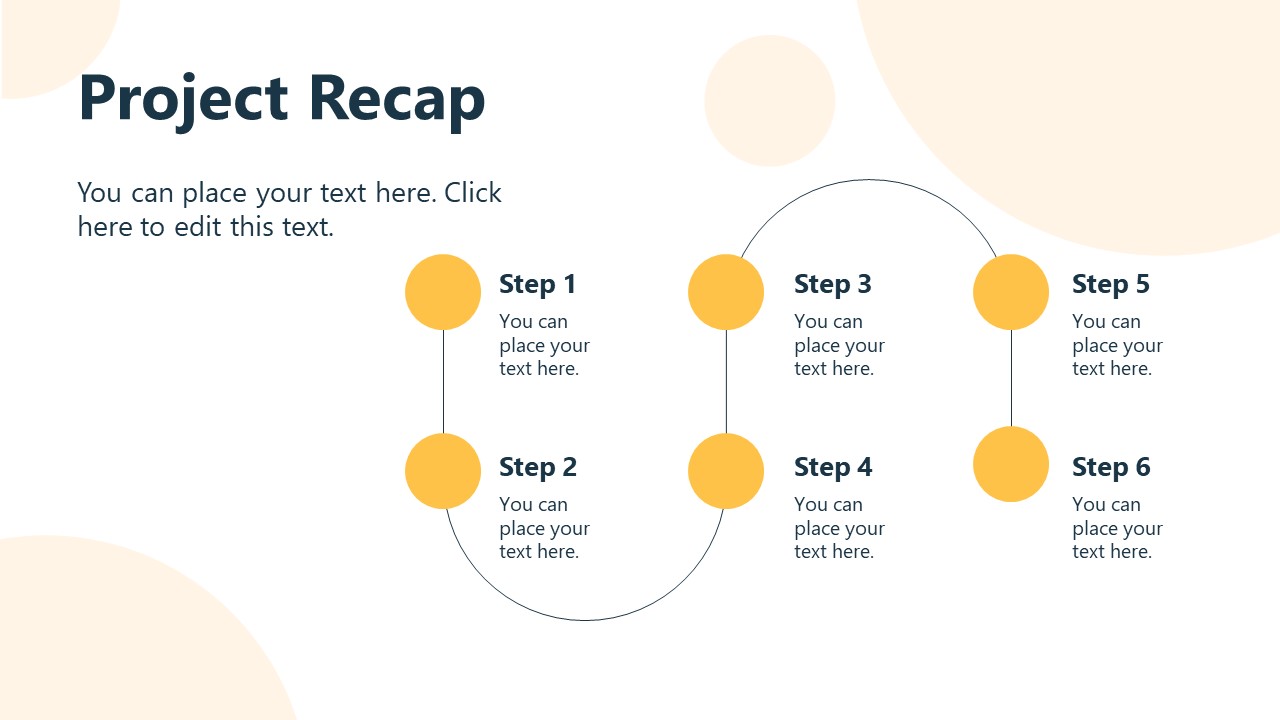 Project Recap

You can place your text here. Click here to edit this text.

Step 1
You can place your text here.

Step 2
You can place your text here.

Step 3
You can place your text here.

Step 4
You can place your text here.

Step 5
You can place your text here.

Step 6
You can place your text here.